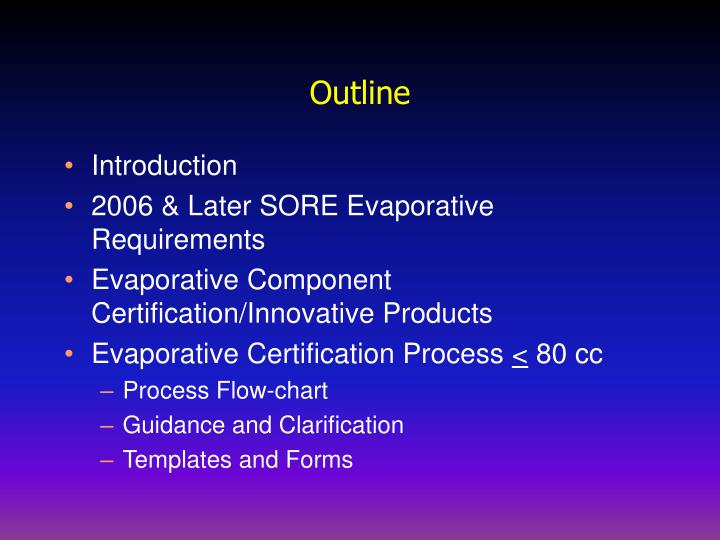 Outline

• Introduction
• 2006 & Later SORE Evaporative Requirements
• Evaporative Component Certification/Innovative Products
• Evaporative Certification Process $\leq$ 80 cc
  – Process Flow-chart
  – Guidance and Clarification
  – Templates and Forms